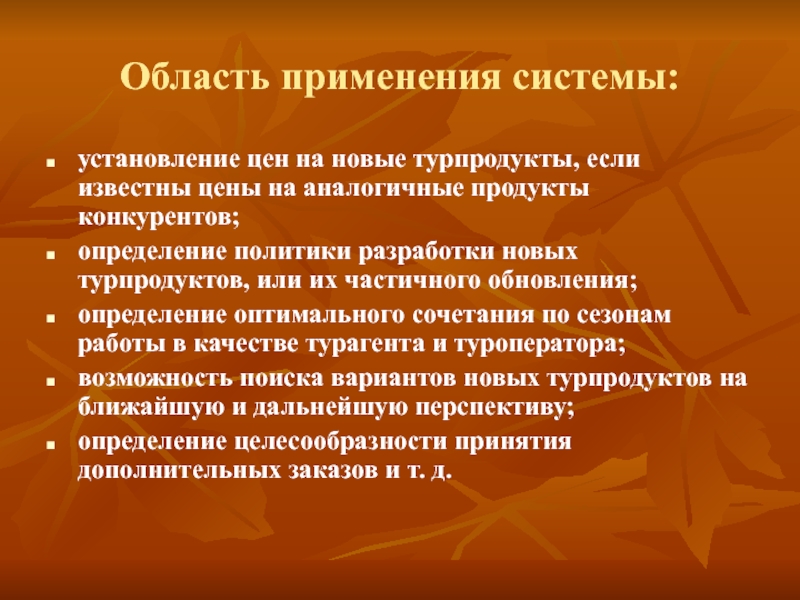 Область применения системы:

- установление цен на новые турпродукты, если известны цены на аналогичные продукты конкурентов;
- определение политики разработки новых турпродуктов, или их частичного обновления;
- определение оптимального сочетания по сезонам работы в качестве турагента и туроператора;
- возможность поиска вариантов новых турпродуктов на ближайшую и дальнейшую перспективу;
- определение целесообразности принятия дополнительных заказов и т. д.